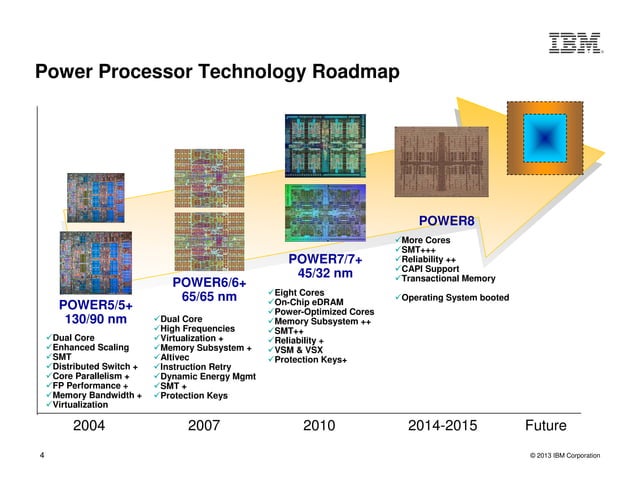 IBM

Power Processor Technology Roadmap

POWER5/5+
130/90 nm

✓Dual Core
✓Enhanced Scaling
✓SMT
✓Distributed Switch +
✓Core Parallelism +
✓FP Performance +
✓Memory Bandwidth +
✓Virtualization

POWER6/6+
65/65 nm

✓Dual Core
✓High Frequencies
✓Virtualization +
✓Memory Subsystem +
✓Altivec
✓Instruction Retry
✓Dynamic Energy Mgmt
✓SMT +
✓Protection Keys

POWER7/7+
45/32 nm

✓Eight Cores
✓On-Chip eDRAM
✓Power-Optimized Cores
✓Memory Subsystem ++
✓SMT++
✓Reliability +
✓VSM & VSX
✓Protection Keys+

POWER8

✓More Cores
✓SMT+++
✓Reliability ++
✓CAPI Support
✓Transactional Memory

✓Operating System booted

2004 2007 2010 2014-2015 Future

4

© 2013 IBM Corporation